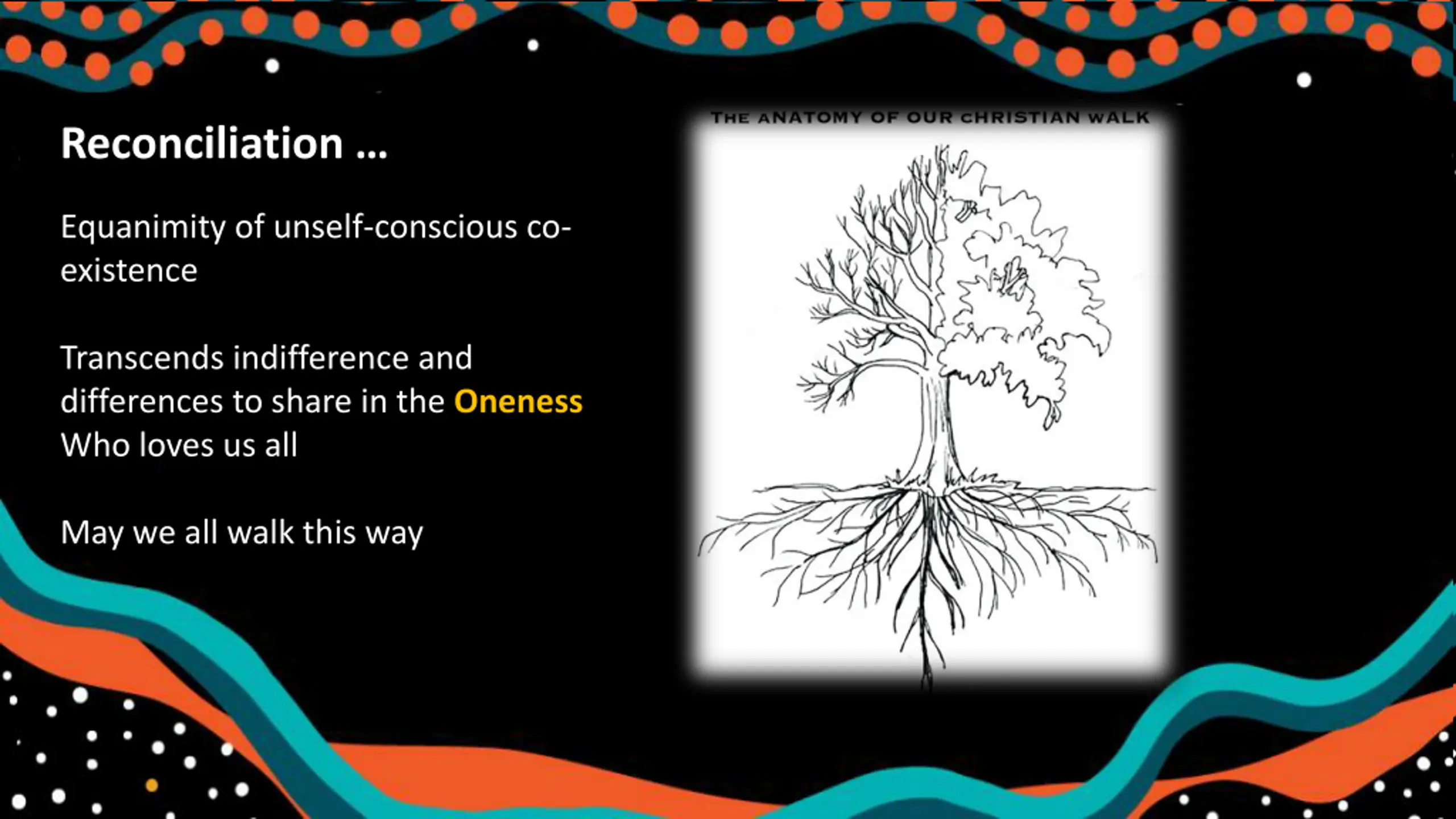 Reconciliation …

Equanimity of unself-conscious co-existence

Transcends indifference and differences to share in the Oneness Who loves us all

May we all walk this way

THE ANATOMY OF OUR CHRISTIAN WALK